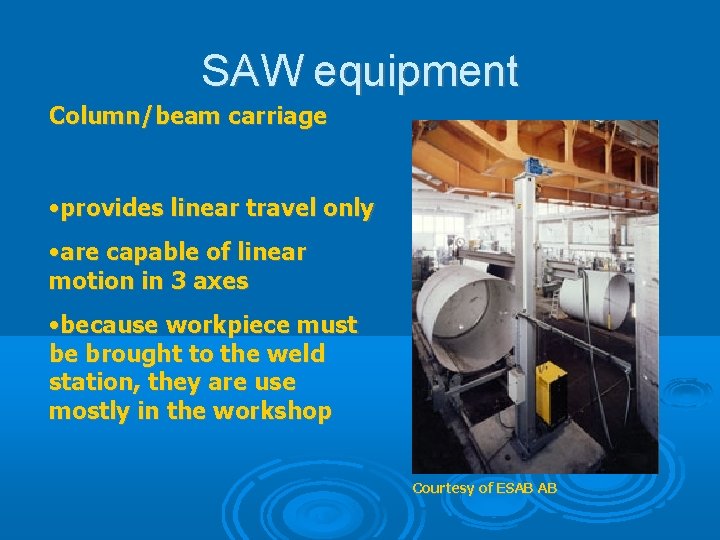 SAW equipment

Column/beam carriage

•provides linear travel only

•are capable of linear motion in 3 axes

•because workpiece must be brought to the weld station, they are use mostly in the workshop

Courtesy of ESAB AB